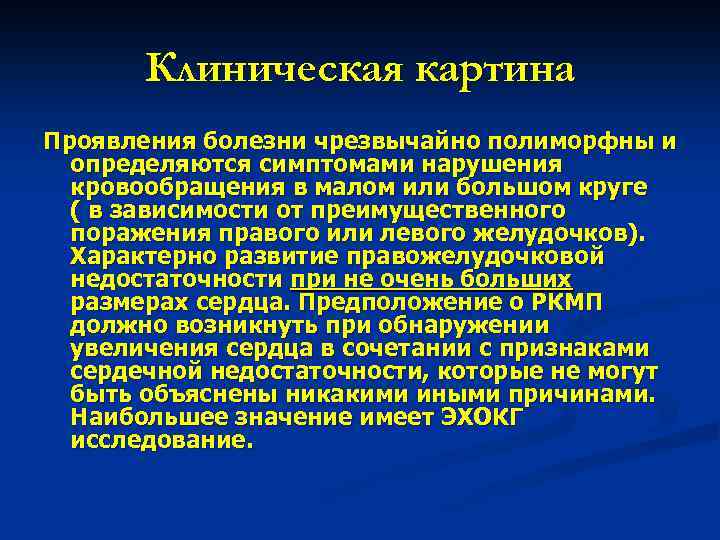 Клиническая картина

Проявления болезни чрезвычайно полиморфны и определяются симптомами нарушения кровообращения в малом или большом круге ( в зависимости от преимущественного поражения правого или левого желудочков). Характерно развитие правожелудочковой недостаточности при не очень больших размерах сердца. Предположение о РКМП должно возникнуть при обнаружении увеличения сердца в сочетании с признаками сердечной недостаточности, которые не могут быть объяснены никакими иными причинами. Наибольшее значение имеет ЭХОКГ исследование.